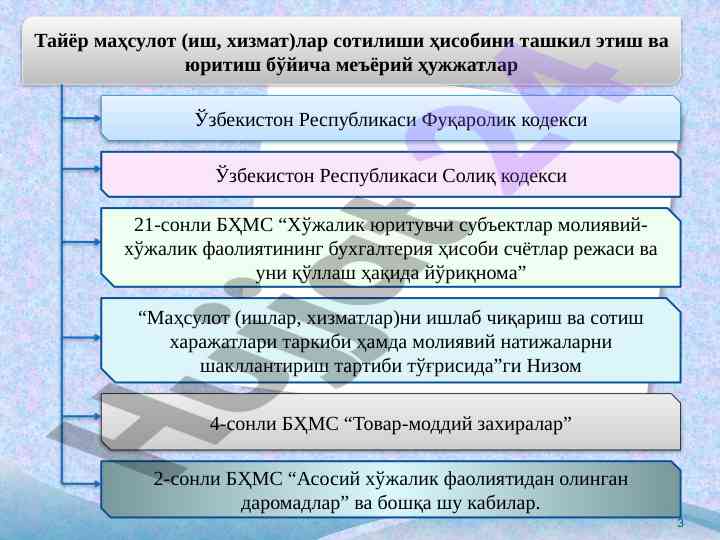 Тайёр маҳсулот (иш, хизмат)лар сотилиши ҳисобини ташкил этиш ва юритиш бўйича меъёрий ҳужжатлар

Ўзбекистон Республикаси Фуқаролик кодекси

Ўзбекистон Республикаси Солиқ кодекси

21-сонли БҲМС “Хўжалик юритувчи субъектлар молиявий-хўжалик фаолиятининг бухгалтерия ҳисоби счётлар режаси ва уни қўллаш ҳақида йўриқнома”

“Маҳсулот (ишлар, хизматлар)ни ишлаб чиқариш ва сотиш харажатлари таркиби ҳамда молиявий натижаларни шакллантириш тартиби тўғрисида”ги Низом

4-сонли БҲМС “Товар-моддий захиралар”

2-сонли БҲМС “Асосий хўжалик фаолиятидан олинган даромадлар” ва бошқа шу кабилар.

Hujjat24

3